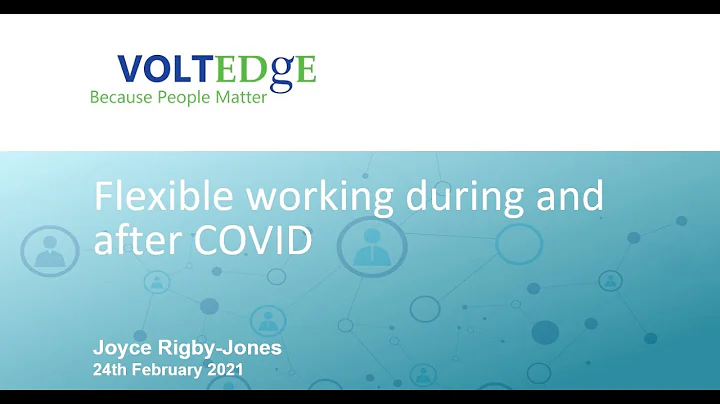 VOLTEDgE
Because People Matter

Flexible working during and after COVID

Joyce Rigby-Jones
24th February 2021